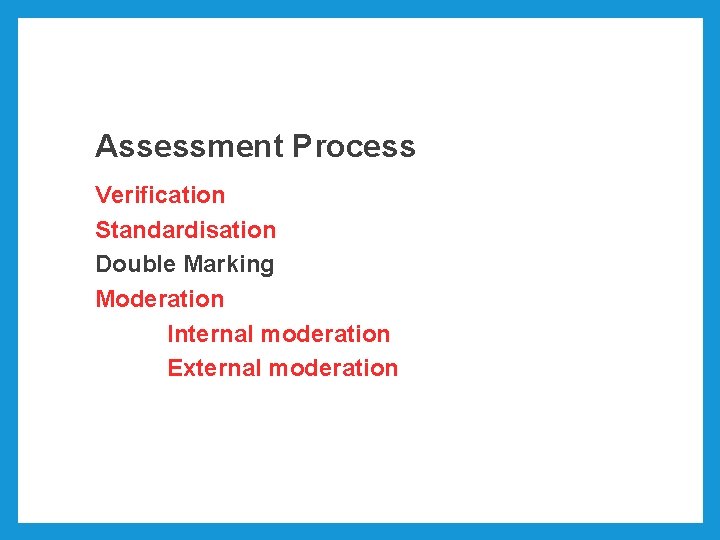 Assessment Process

Verification

Standardisation

Double Marking

Moderation

Internal moderation

External moderation